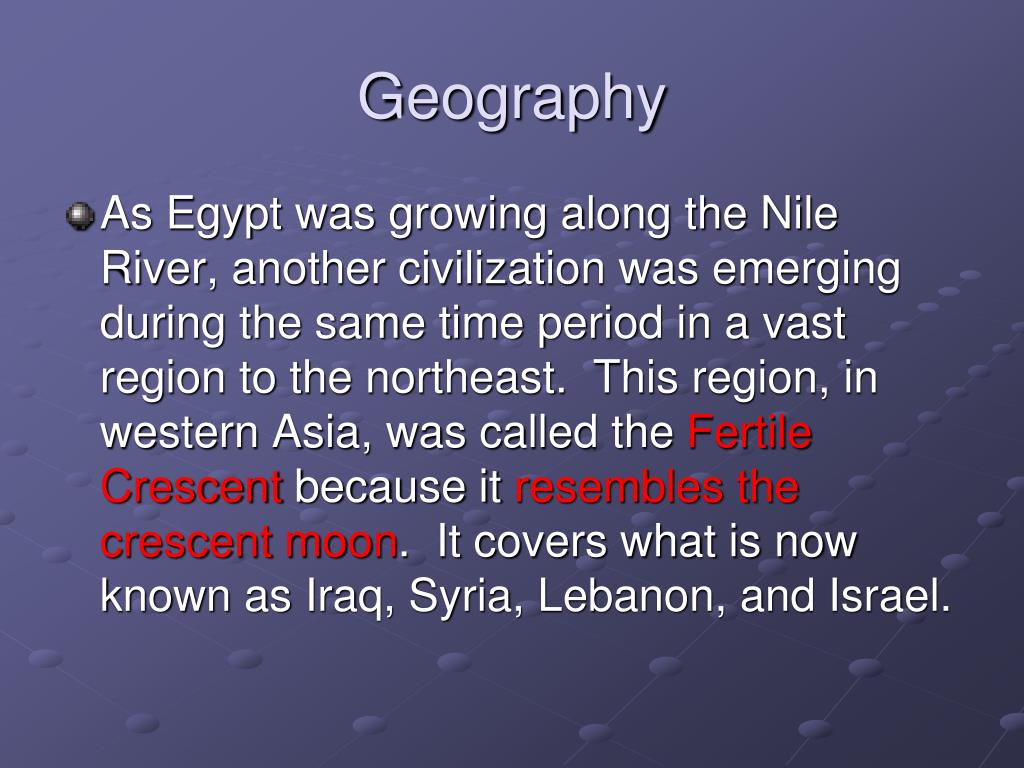 Geography

As Egypt was growing along the Nile River, another civilization was emerging during the same time period in a vast region to the northeast. This region, in western Asia, was called the Fertile Crescent because it resembles the crescent moon. It covers what is now known as Iraq, Syria, Lebanon, and Israel.